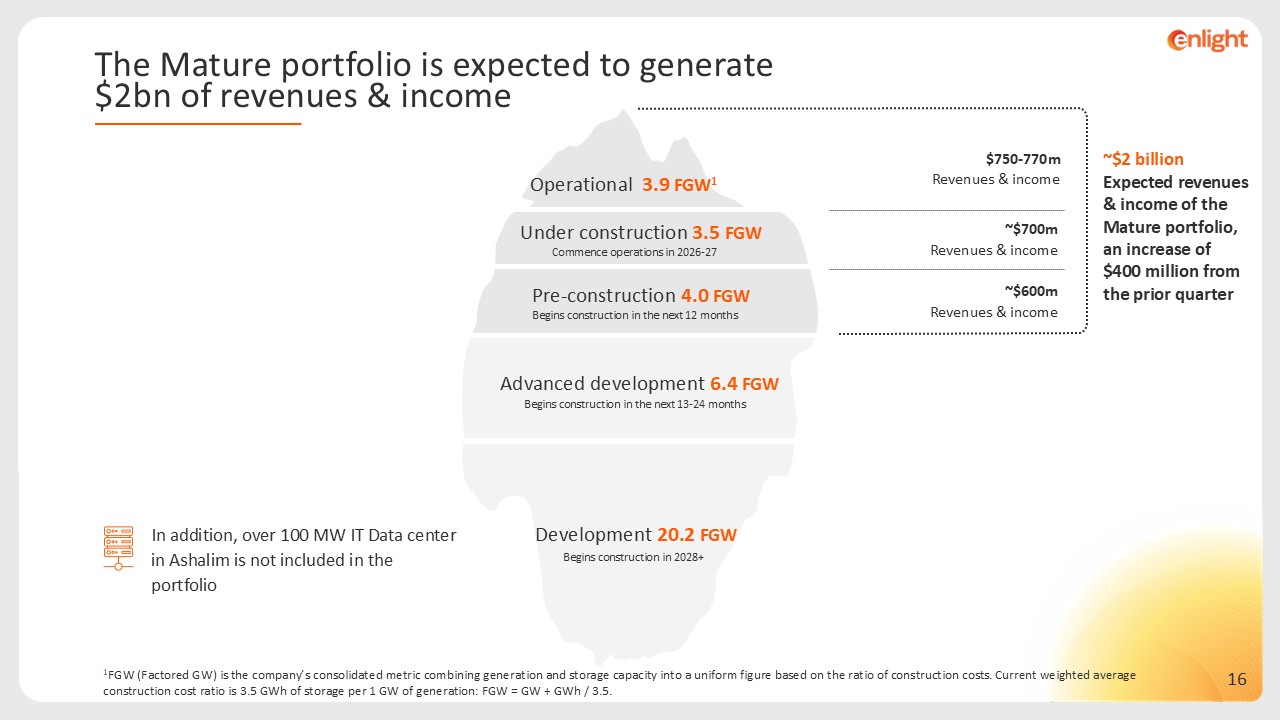 enlight

The Mature portfolio is expected to generate $2bn of revenues & income

Operational 3.9 FGW$^1$

Under construction 3.5 FGW
Commence operations in 2026-27

Pre-construction 4.0 FGW
Begins construction in the next 12 months

Advanced development 6.4 FGW
Begins construction in the next 13-24 months

Development 20.2 FGW
Begins construction in 2028+

$750-770m
Revenues & income

~$700m
Revenues & income

~$600m
Revenues & income

~$2 billion
Expected revenues & income of the Mature portfolio, an increase of $400 million from the prior quarter

In addition, over 100 MW IT Data center in Ashalim is not included in the portfolio

$^1$FGW (Factored GW) is the company's consolidated metric combining generation and storage capacity into a uniform figure based on the ratio of construction costs. Current weighted average construction cost ratio is 3.5 GWh of storage per 1 GW of generation: FGW = GW + GWh / 3.5.

16